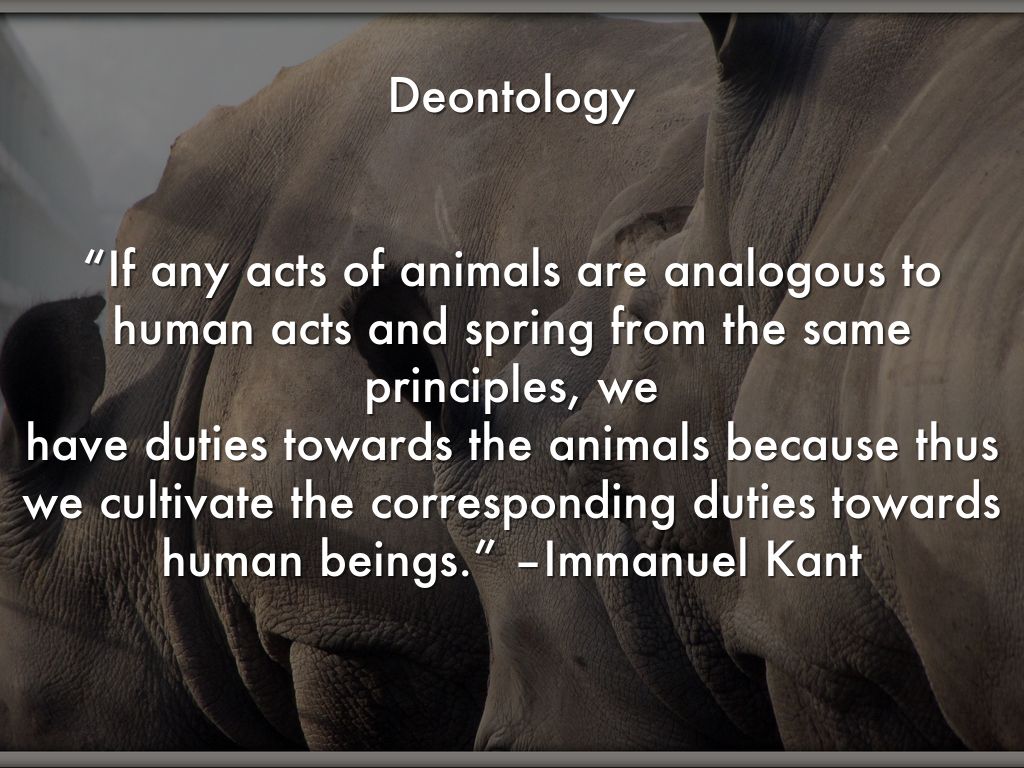 Deontology

“If any acts of animals are analogous to human acts and spring from the same principles, we have duties towards the animals because thus we cultivate the corresponding duties towards human beings.” –Immanuel Kant